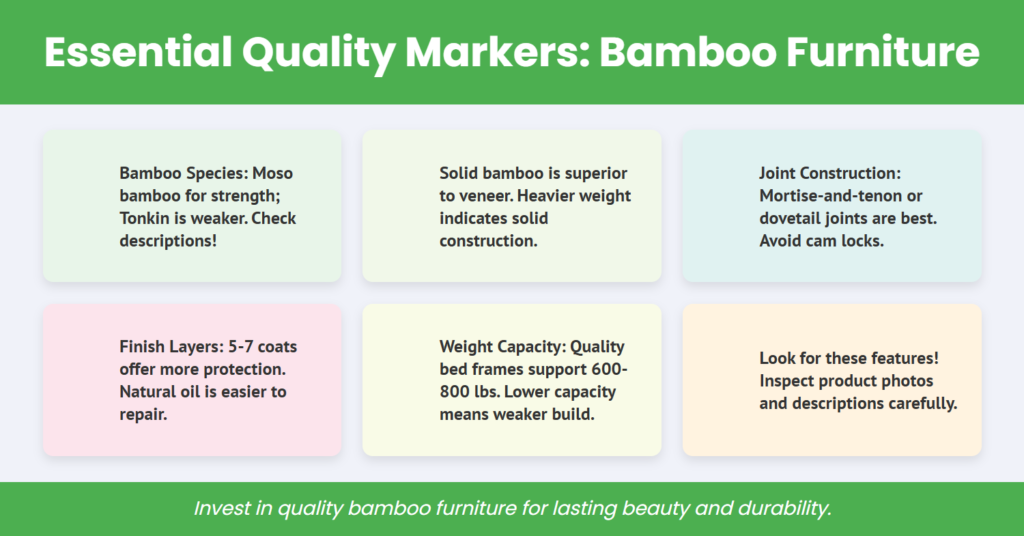 Essential Quality Markers: Bamboo Furniture

Bamboo Species: Moso bamboo for strength; Tonkin is weaker. Check descriptions!

Solid bamboo is superior to veneer. Heavier weight indicates solid construction.

Joint Construction: Mortise-and-tenon or dovetail joints are best. Avoid cam locks.

Finish Layers: 5-7 coats offer more protection. Natural oil is easier to repair.

Weight Capacity: Quality bed frames support 600-800 lbs. Lower capacity means weaker build.

Look for these features! Inspect product photos and descriptions carefully.

Invest in quality bamboo furniture for lasting beauty and durability.